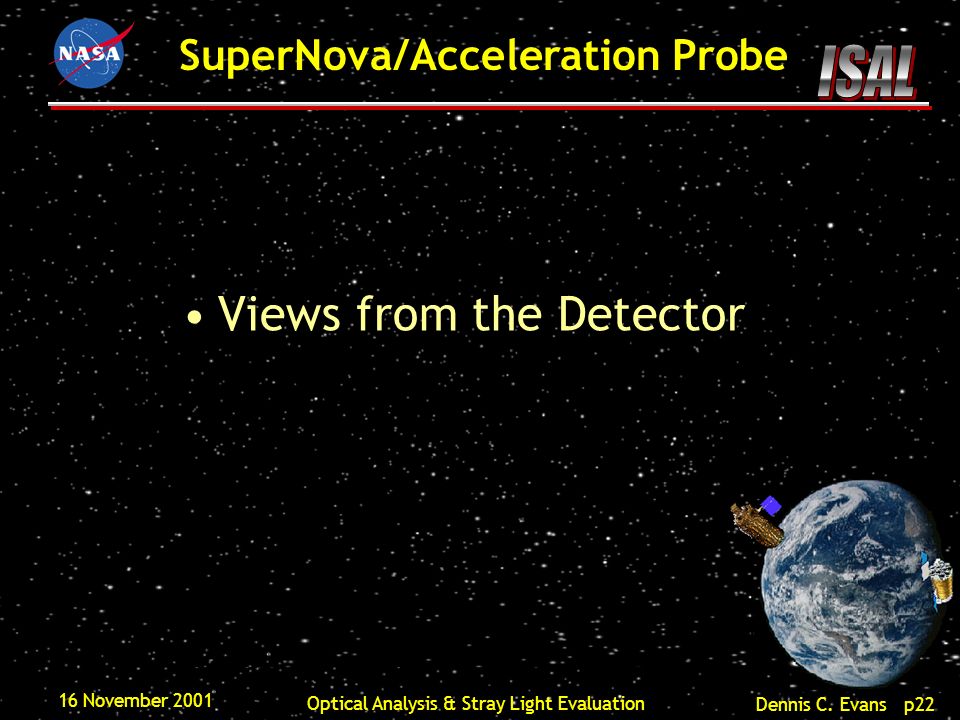 NASA

SuperNova/Acceleration Probe

ISAL

• Views from the Detector

16 November 2001

Optical Analysis & Stray Light Evaluation

Dennis C. Evans p22